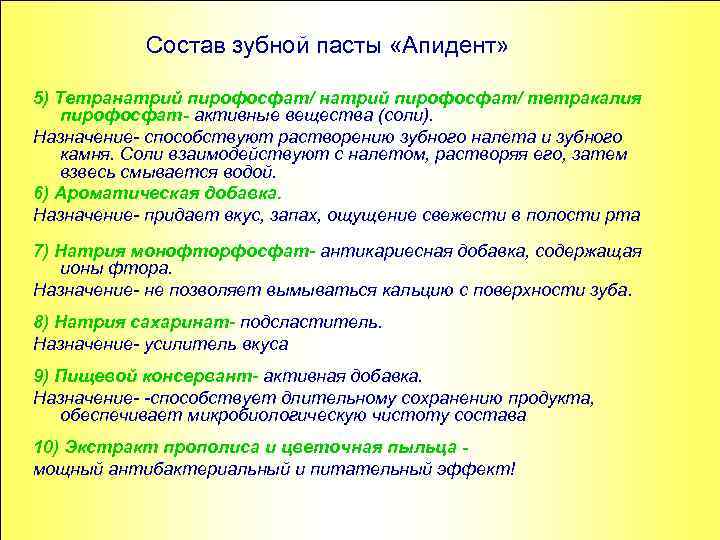 Состав зубной пасты «Апидент»

5) Тетранатрий пирофосфат/ натрий пирофосфат/ тетракалия пирофосфат- активные вещества (соли).

Назначение- способствуют растворению зубного налета и зубного камня. Соли взаимодействуют с налетом, растворяя его, затем взвесь смывается водой.

6) Ароматическая добавка.

Назначение- придает вкус, запах, ощущение свежести в полости рта

7) Натрия монофторфосфат- антикариесная добавка, содержащая ионы фтора.

Назначение- не позволяет вымываться кальцию с поверхности зуба.

8) Натрия сахаринат- подсластитель.

Назначение- усилитель вкуса

9) Пищевой консервант- активная добавка.

Назначение- -способствует длительному сохранению продукта, обеспечивает микробиологическую чистоту состава

10) Экстракт прополиса и цветочная пыльца -
мощный антибактериальный и питательный эффект!